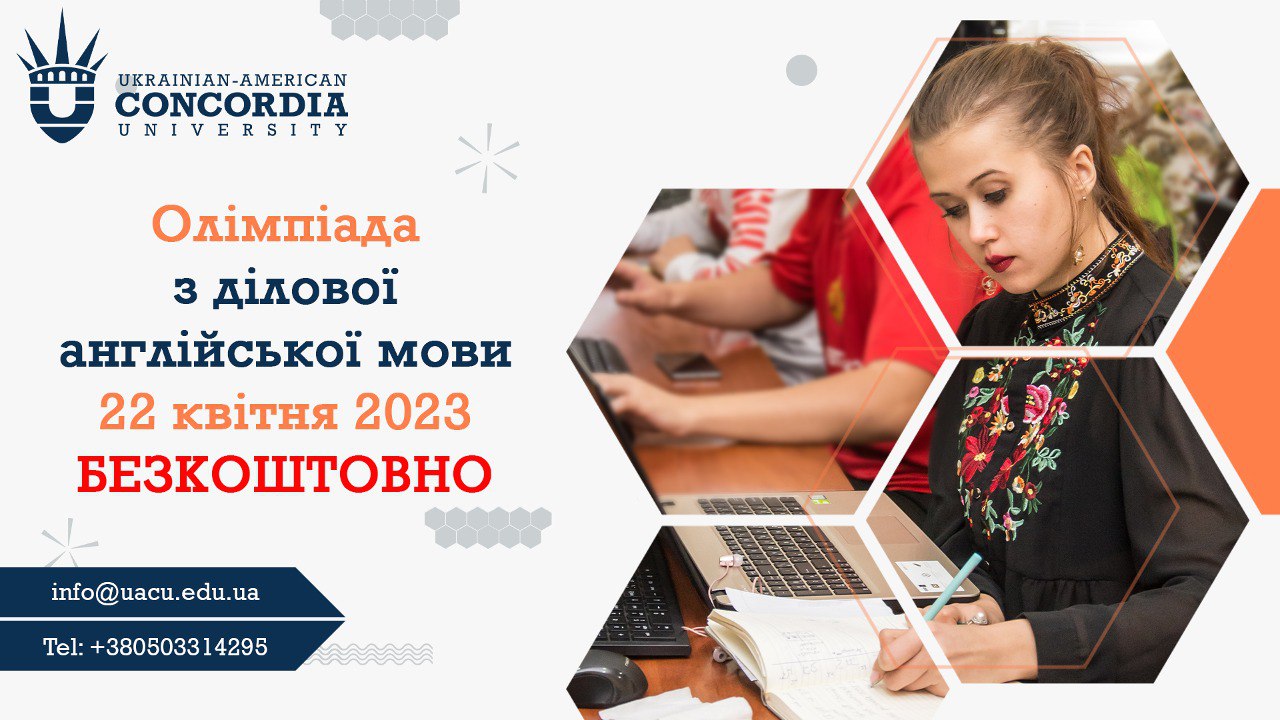 UKRAINIAN-AMERICAN
CONCORDIA
UNIVERSITY

Олімпіада
з ділової
англійської мови
22 квітня 2023
БЕЗКОШТОВНО

info@uacu.edu.ua

Tel: +380503314295